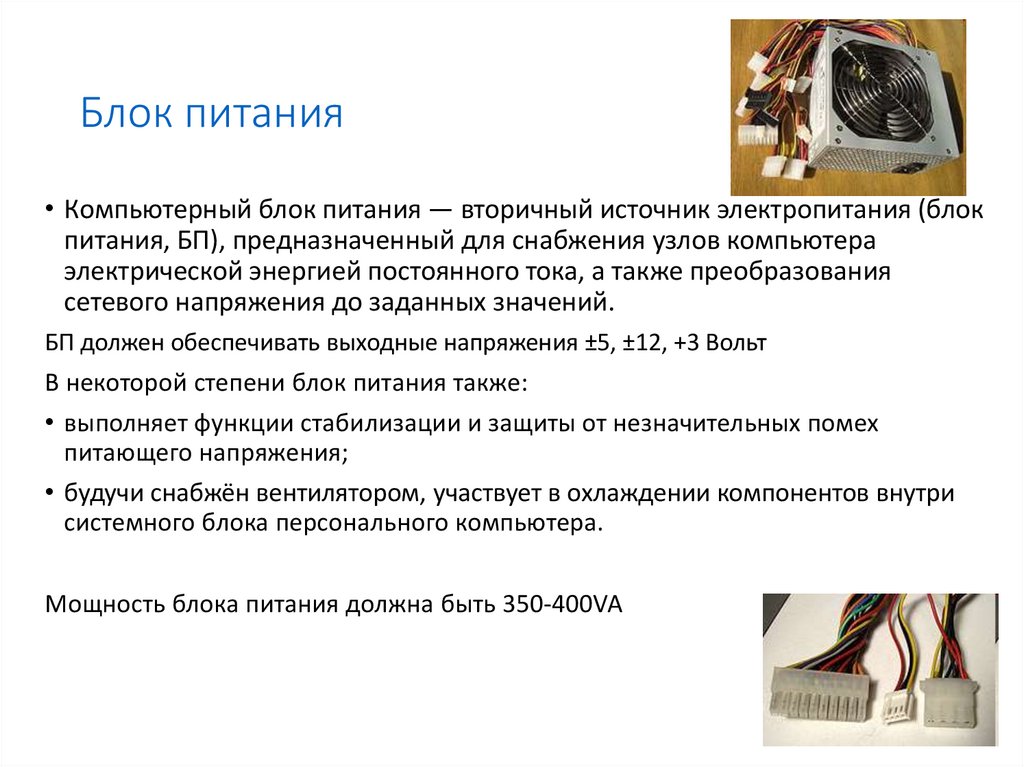 Блок питания

• Компьютерный блок питания — вторичный источник электропитания (блок питания, БП), предназначенный для снабжения узлов компьютера электрической энергией постоянного тока, а также преобразования сетевого напряжения до заданных значений.

БП должен обеспечивать выходные напряжения ±5, ±12, +3 Вольт

В некоторой степени блок питания также:

• выполняет функции стабилизации и защиты от незначительных помех питающего напряжения;

• будучи снабжён вентилятором, участвует в охлаждении компонентов внутри системного блока персонального компьютера.

Мощность блока питания должна быть 350-400VA